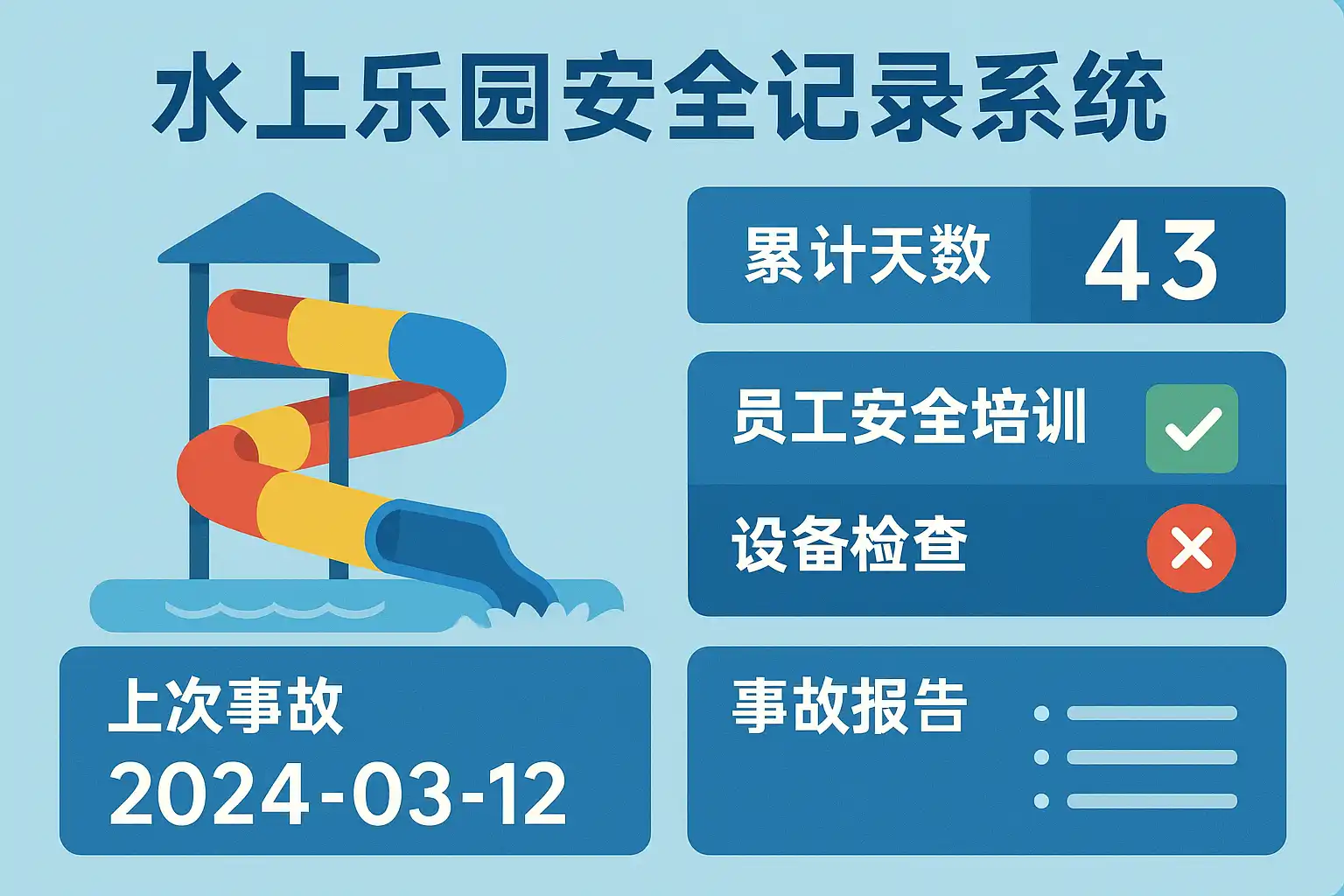 水上乐园安全记录系统

累计天数 43

员工安全培训

设备检查

上次事故
2024-03-12

事故报告